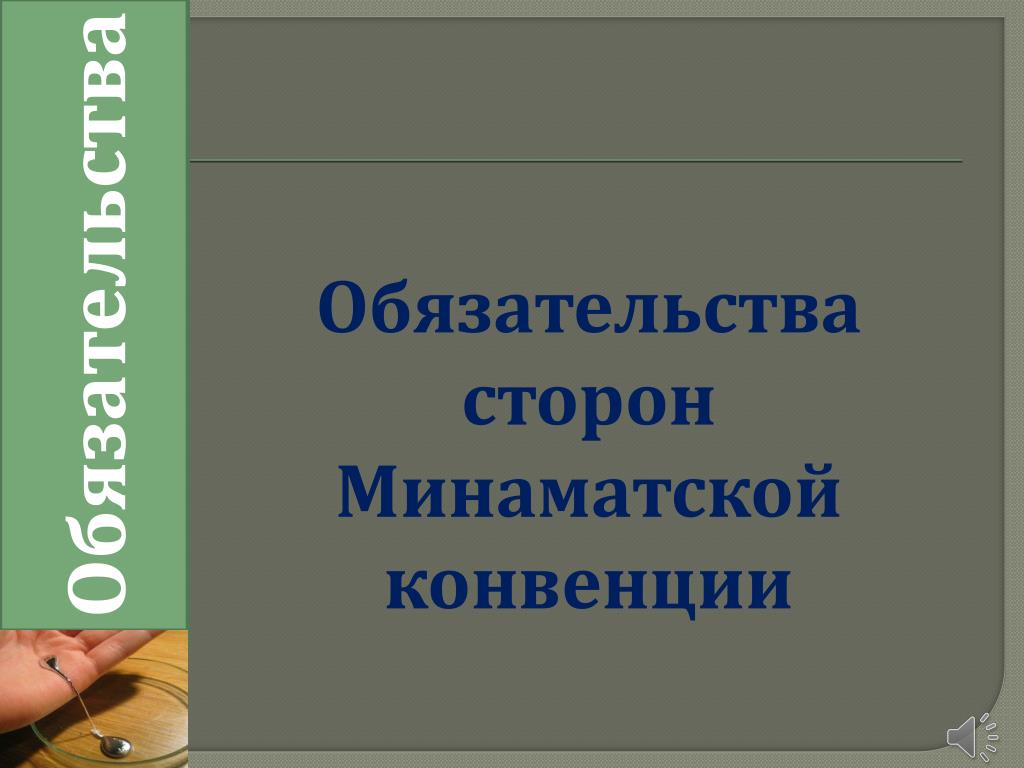 Обязательства

Обязательства сторон Минаматской конвенции